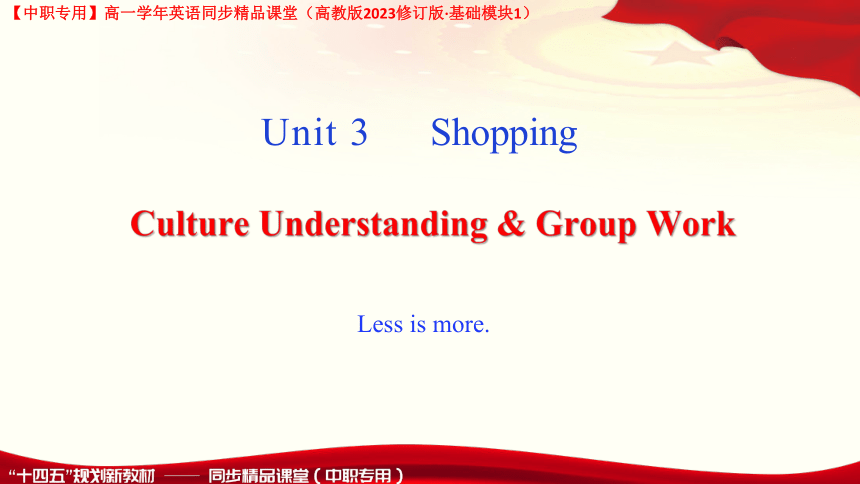 【中职专用】高一学年英语同步精品课堂（高教版2023修订版·基础模块1）

Unit 3 Shopping

Culture Understanding & Group Work

Less is more.

“十四五”规划新教材 —— 同步精品课堂（中职专用）